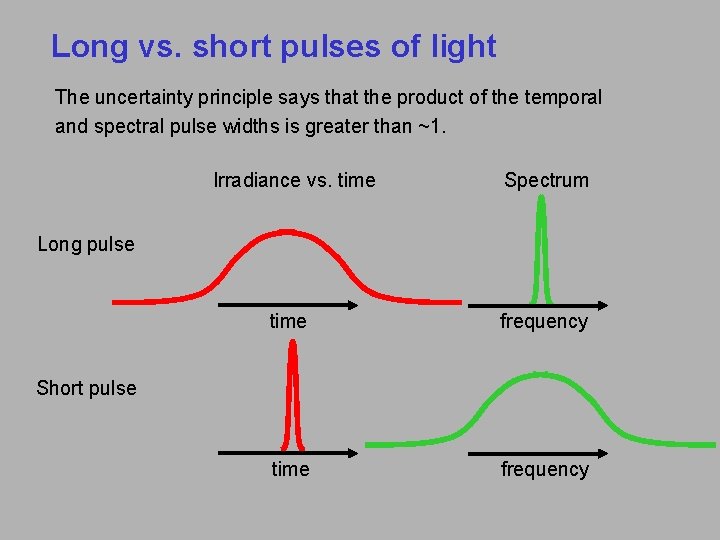 Long vs. short pulses of light

The uncertainty principle says that the product of the temporal and spectral pulse widths is greater than ~1.

Irradiance vs. time

Spectrum

Long pulse

time

frequency

Short pulse

time

frequency